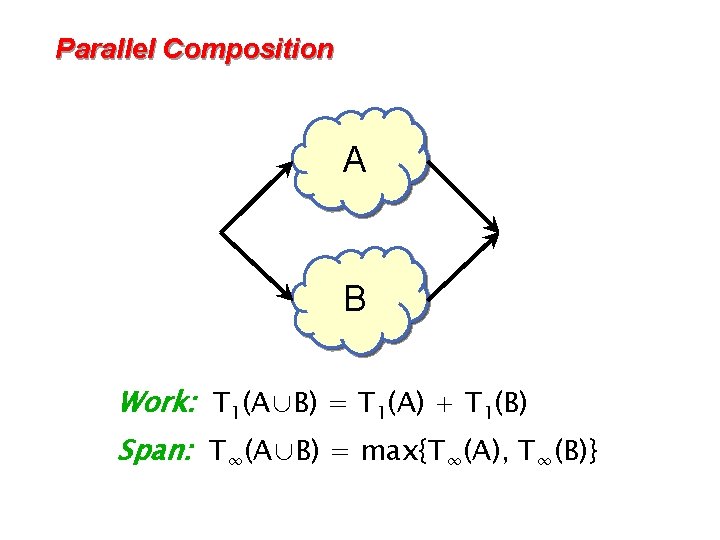 Parallel Composition

A

B

Work: $T_1(A \cup B) = T_1(A) + T_1(B)$

Span: $T_\infty(A \cup B) = \max\{T_\infty(A), T_\infty(B)\}$